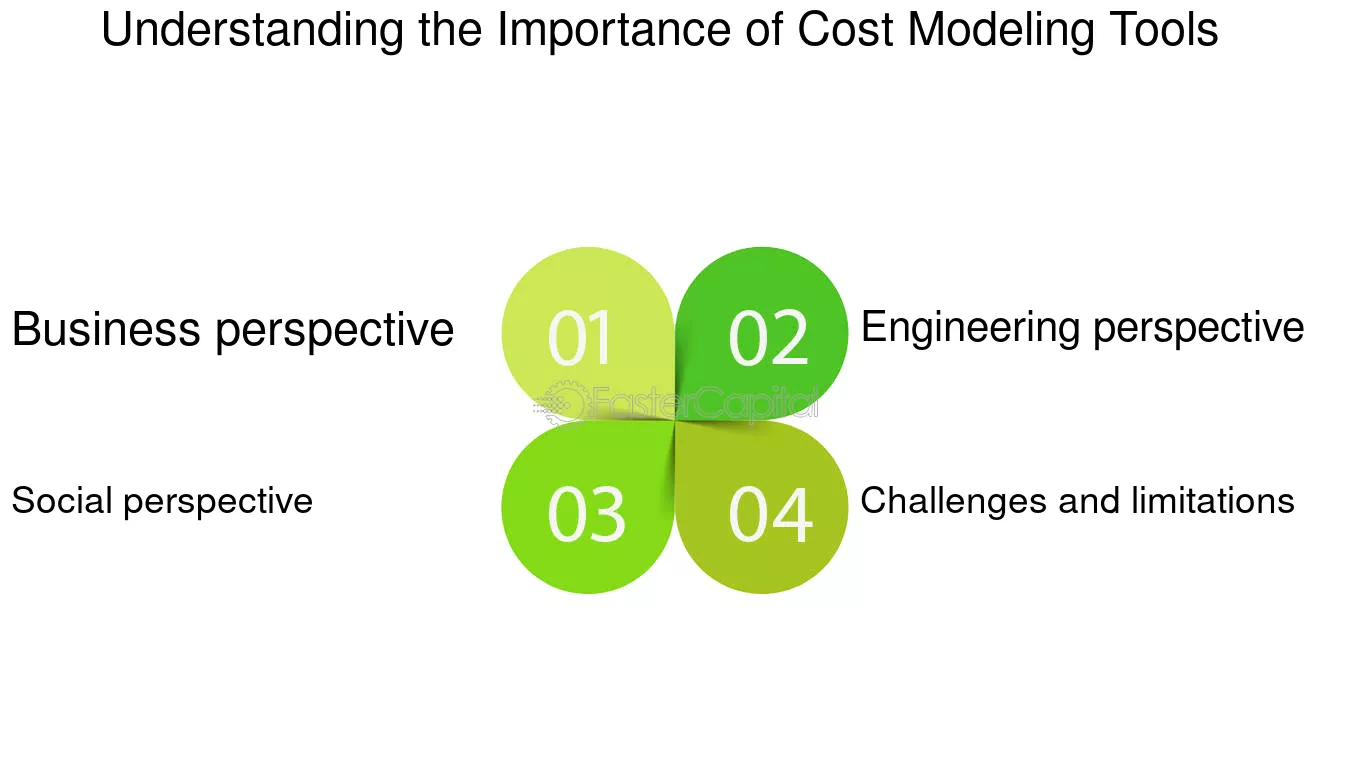 Understanding the Importance of Cost Modeling Tools

Business perspective

01

02

Engineering perspective

FasterCapital

Social perspective

03

04

Challenges and limitations